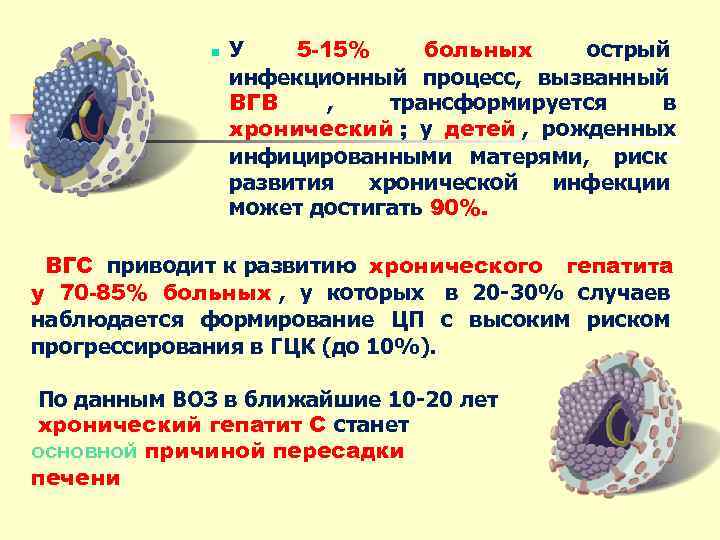 У 5-15% больных острый инфекционный процесс, вызванный ВГВ , трансформируется в хронический ; у детей , рожденных инфицированными матерями, риск развития хронической инфекции может достигать 90%.

ВГС приводит к развитию хронического гепатита у 70-85% больных , у которых в 20-30% случаев наблюдается формирование ЦП с высоким риском прогрессирования в ГЦК (до 10%).

По данным ВОЗ в ближайшие 10-20 лет хронический гепатит С станет основной причиной пересадки печени